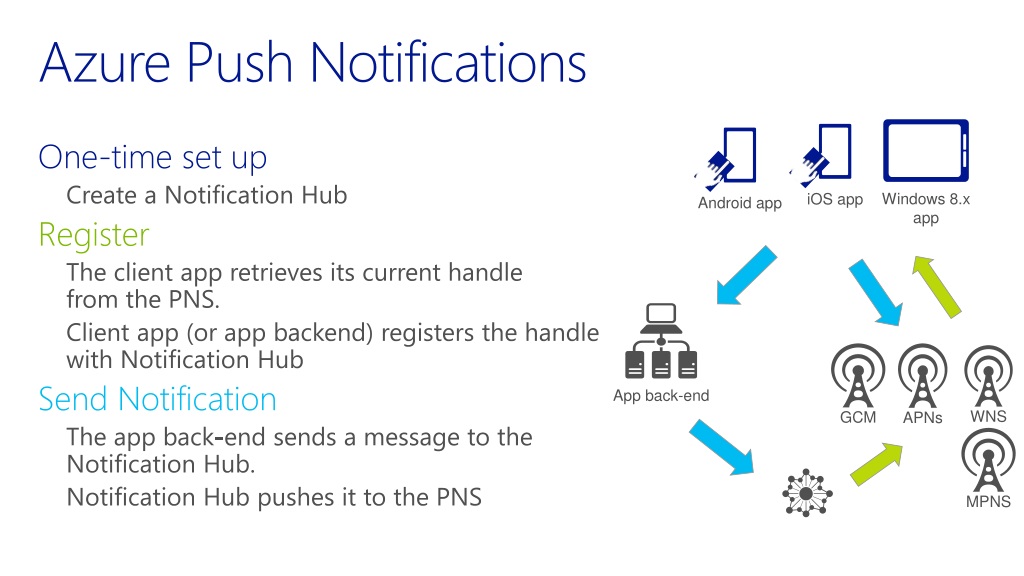 Azure Push Notifications

One-time set up

Create a Notification Hub

Register

The client app retrieves its current handle from the PNS.

Client app (or app backend) registers the handle with Notification Hub

Send Notification

The app back-end sends a message to the Notification Hub.

Notification Hub pushes it to the PNS

Android app

iOS app

Windows 8.x app

App back-end

GCM

APNs

WNS

MPNS